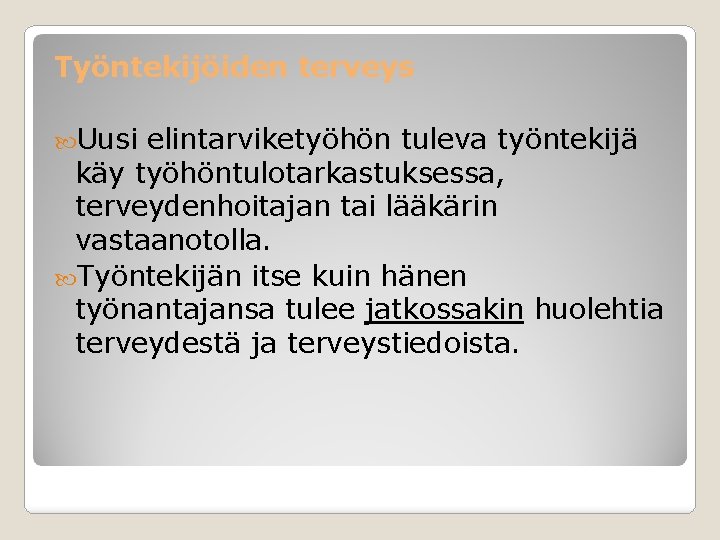 Työntekijöiden terveys

Uusi elintarviketyöhön tuleva työntekijä käy työhöntulotarkastuksessa, terveydenhoitajan tai lääkärin vastaanotolla.

Työntekijän itse kuin hänen työnantajansa tulee jatkossakin huolehtia terveydestä ja terveystiedoista.